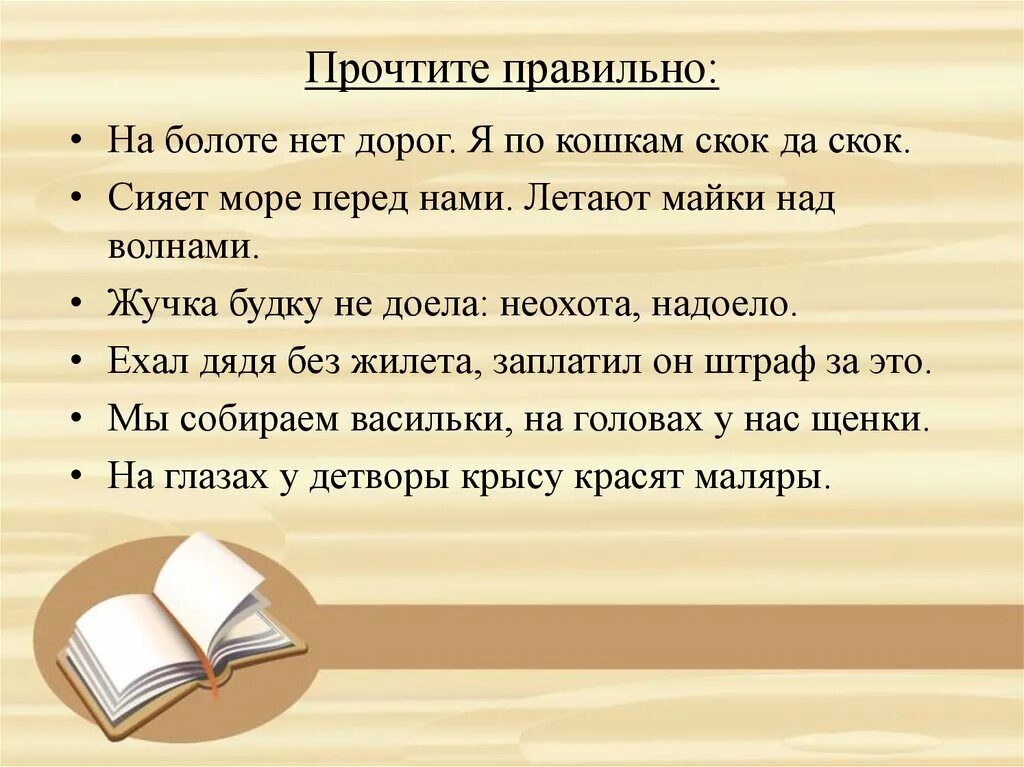 Прочтите правильно:

• На болоте нет дорог. Я по кошкам скок да скок.
• Сияет море перед нами. Летают майки над волнами.
• Жучка будку не доела: неохота, надоело.
• Ехал дядя без жилета, заплатил он штраф за это.
• Мы собираем васильки, на головах у нас щенки.
• На глазах у детворы крысу красят маляры.